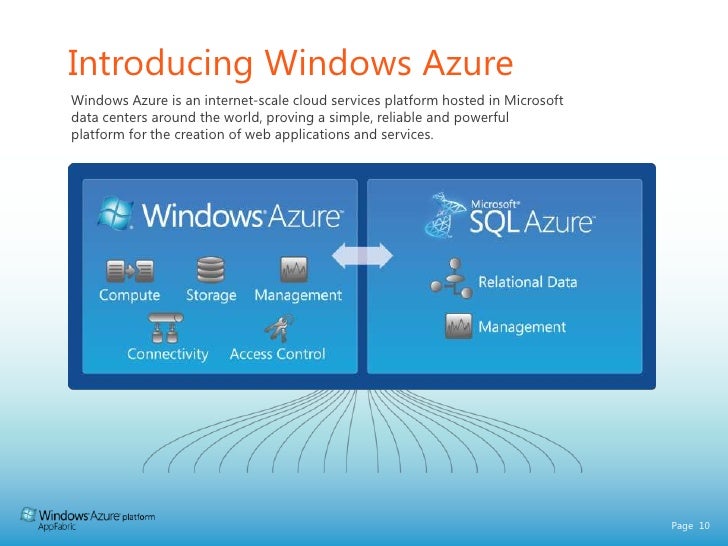 Introducing Windows Azure

Windows Azure is an internet-scale cloud services platform hosted in Microsoft data centers around the world, proving a simple, reliable and powerful platform for the creation of web applications and services.

Windows Azure

Compute
Storage
Management
Connectivity
Access Control

Microsoft SQL Azure

Relational Data
Management

Windows Azure platform
AppFabric

Page 10